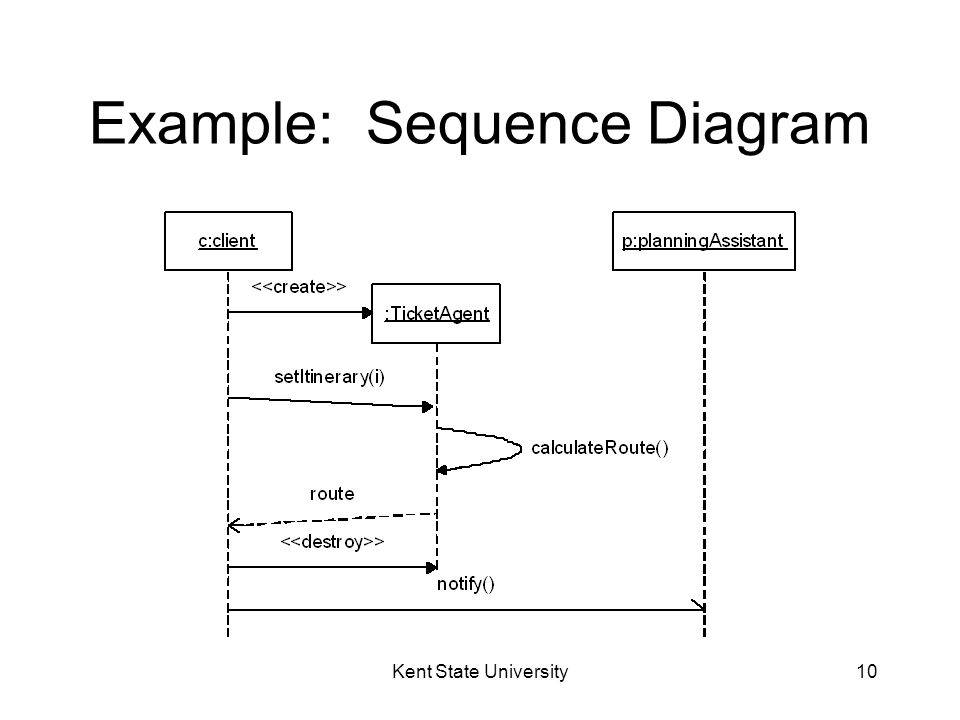 Example: Sequence Diagram

c:client

p:planningAssistant

<<create>>

:TicketAgent

setItinerary(i)

calculateRoute()

route

<<destroy>>

notify()

Kent State University

10